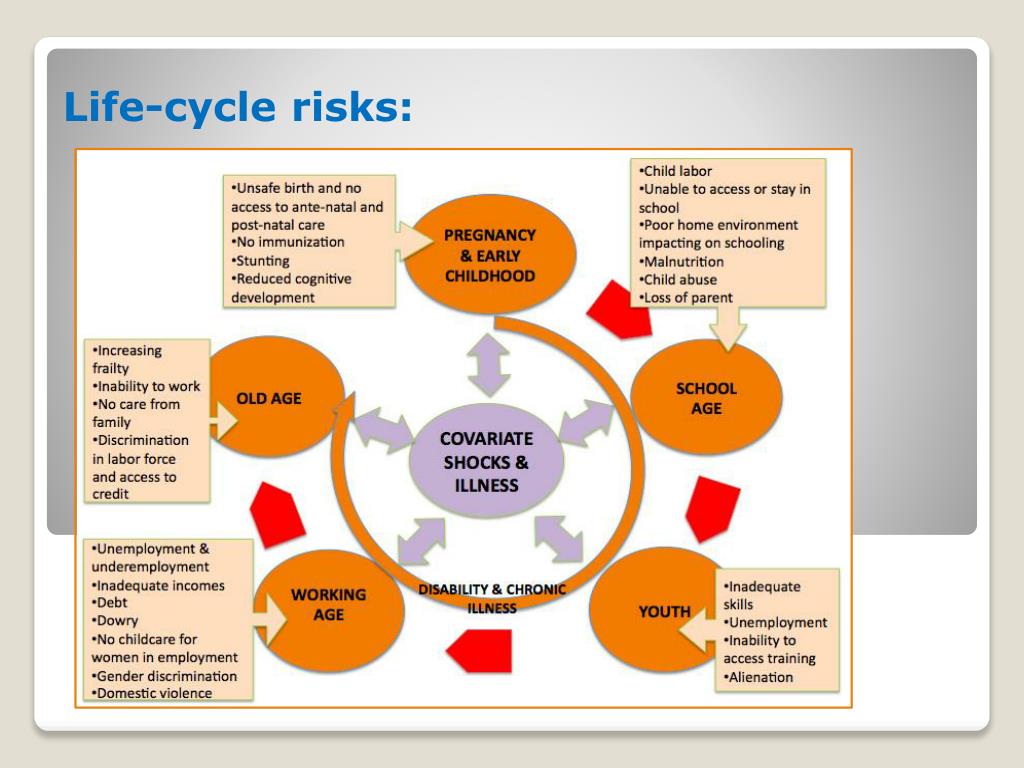 Life-cycle risks:

•Unsafe birth and no access to ante-natal and post-natal care
•No immunization
•Stunting
•Reduced cognitive development

PREGNANCY & EARLY CHILDHOOD

•Child labor
•Unable to access or stay in school
•Poor home environment impacting on schooling
•Malnutrition
•Child abuse
•Loss of parent

SCHOOL AGE

•Increasing frailty
•Inability to work
•No care from family
•Discrimination in labor force and access to credit

OLD AGE

COVARIATE SHOCKS & ILLNESS

DISABILITY & CHRONIC ILLNESS

•Unemployment & underemployment
•Inadequate incomes
•Debt
•Dowry
•No childcare for women in employment
•Gender discrimination
•Domestic violence

WORKING AGE

YOUTH

•Inadequate skills
•Unemployment
•Inability to access training
•Alienation